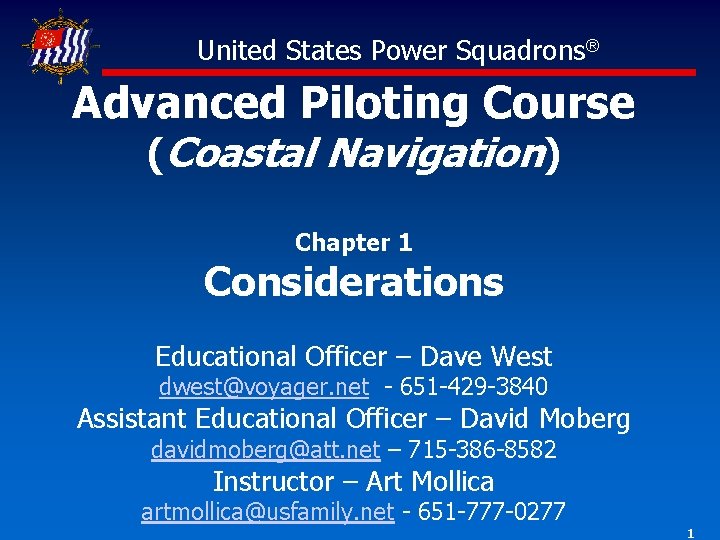 United States Power Squadrons®

Advanced Piloting Course
(Coastal Navigation)

Chapter 1
Considerations

Educational Officer – Dave West
dwest@voyager.net - 651-429-3840
Assistant Educational Officer – David Moberg
davidmoberg@att.net – 715-386-8582
Instructor – Art Mollica
artmollica@usfamily.net - 651-777-0277

1